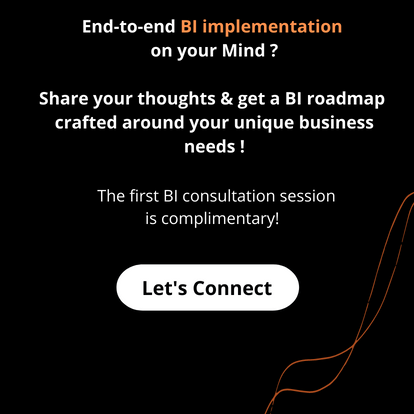 End-to-end BI implementation on your Mind ?

Share your thoughts & get a BI roadmap crafted around your unique business needs !

The first BI consultation session is complimentary!

Let's Connect